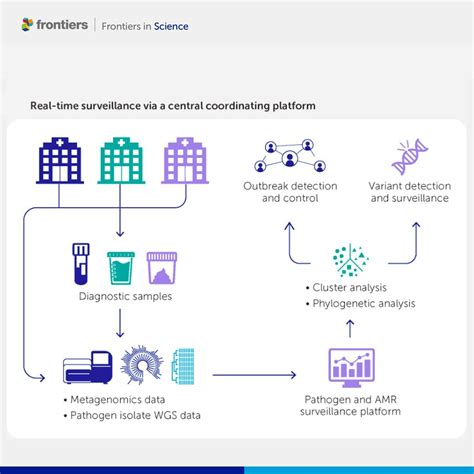 frontiers | Frontiers in Science

Real-time surveillance via a central coordinating platform

Outbreak detection and control

Variant detection and surveillance

Diagnostic samples

• Cluster analysis
• Phylogenetic analysis

• Metagenomics data
• Pathogen isolate WGS data

Pathogen and AMR surveillance platform